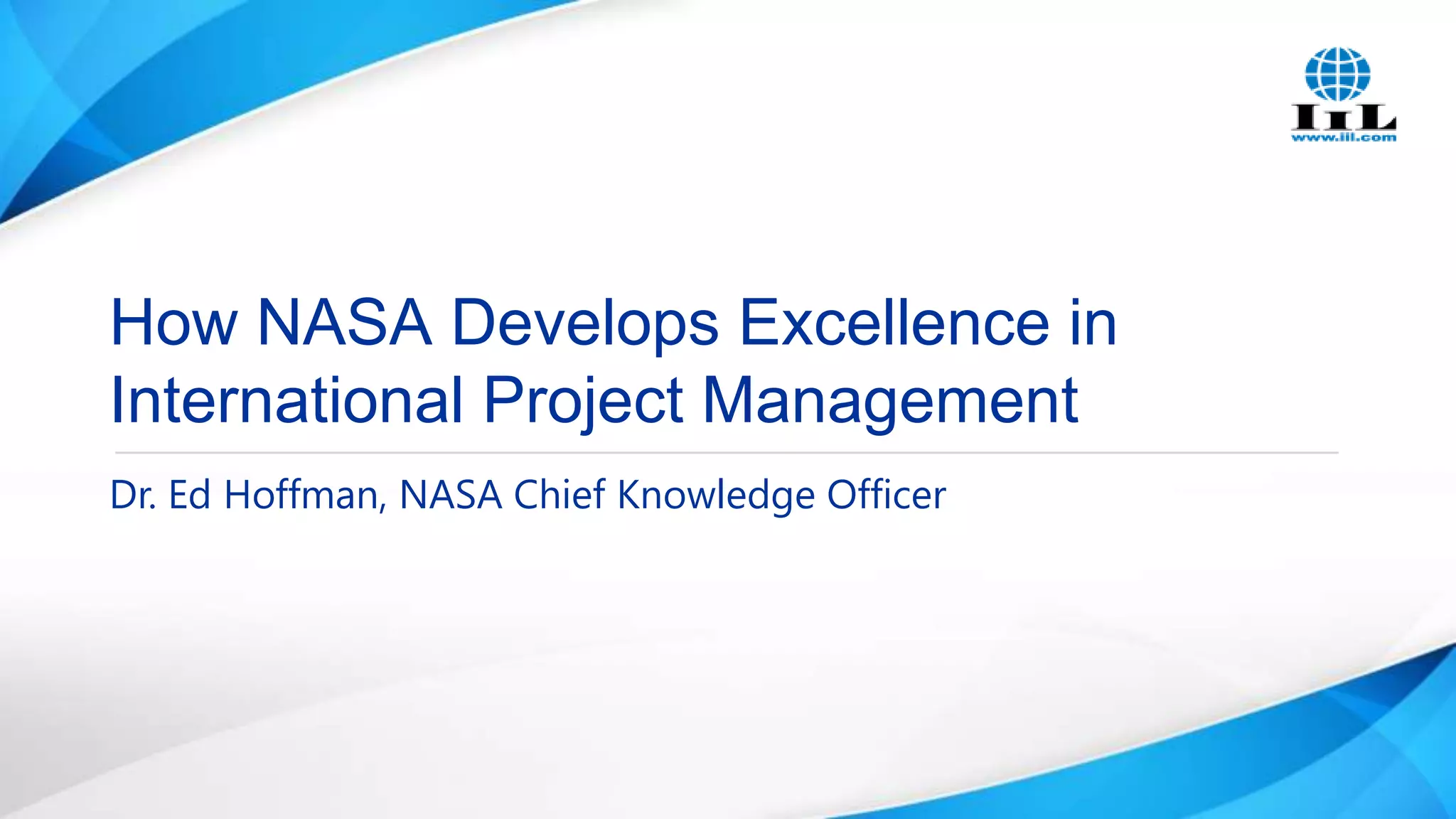 IIL
www.iil.com

How NASA Develops Excellence in International Project Management

Dr. Ed Hoffman, NASA Chief Knowledge Officer